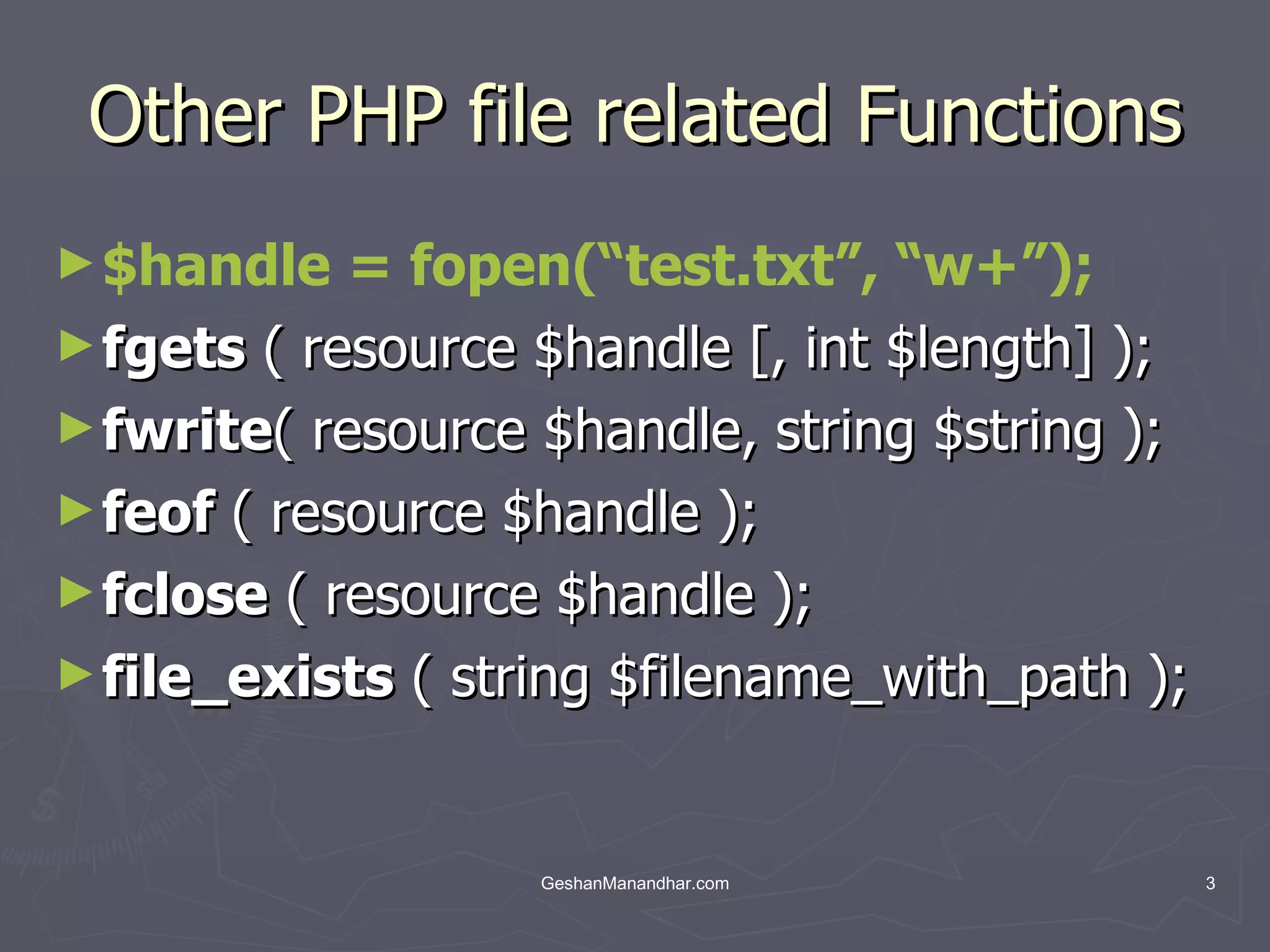 Other PHP file related Functions

► $handle = fopen(“test.txt”, “w+”);
► fgets ( resource $handle [, int $length] );
► fwrite( resource $handle, string $string );
► feof ( resource $handle );
► fclose ( resource $handle );
► file_exists ( string $filename_with_path );

GeshanManandhar.com

3